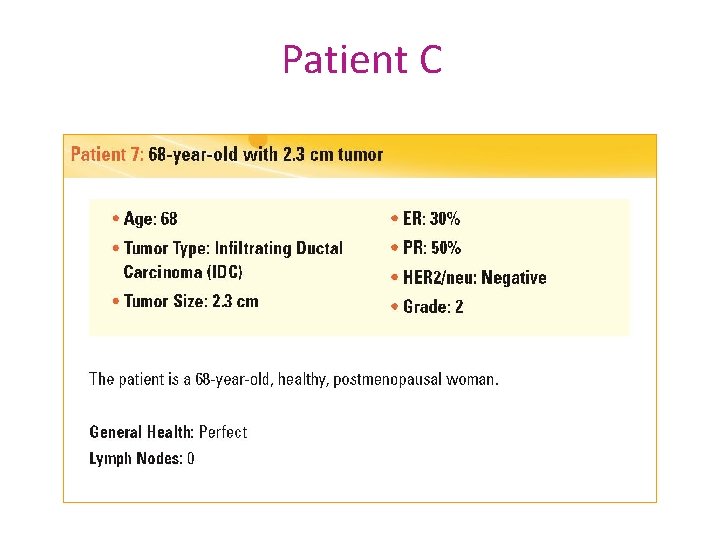 Patient C

Patient 7: 68-year-old with 2.3 cm tumor

• Age: 68
• Tumor Type: Infiltrating Ductal Carcinoma (IDC)
• Tumor Size: 2.3 cm

• ER: 30%
• PR: 50%
• HER2/neu: Negative
• Grade: 2

The patient is a 68-year-old, healthy, postmenopausal woman.

General Health: Perfect
Lymph Nodes: 0